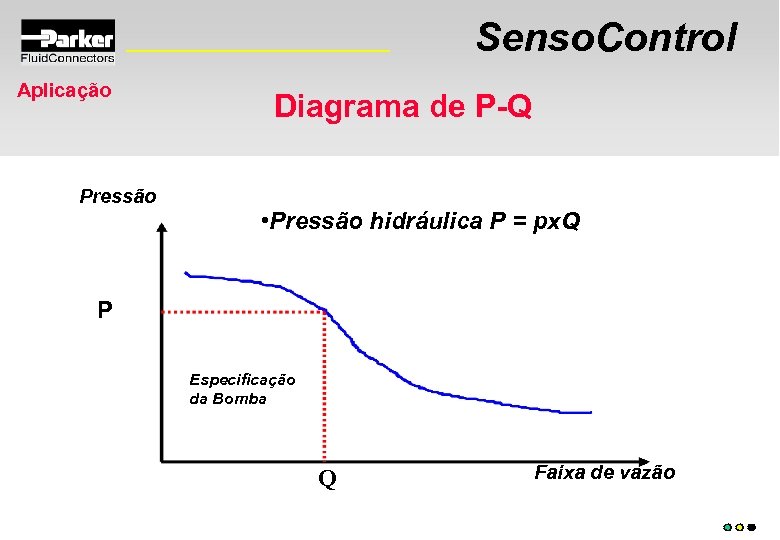 Parker
FluidConnectors

SensoControl

Aplicação

Diagrama de P-Q

Pressão

•Pressão hidráulica P = pxQ

P

Especificação da Bomba

Q

Faixa de vazão